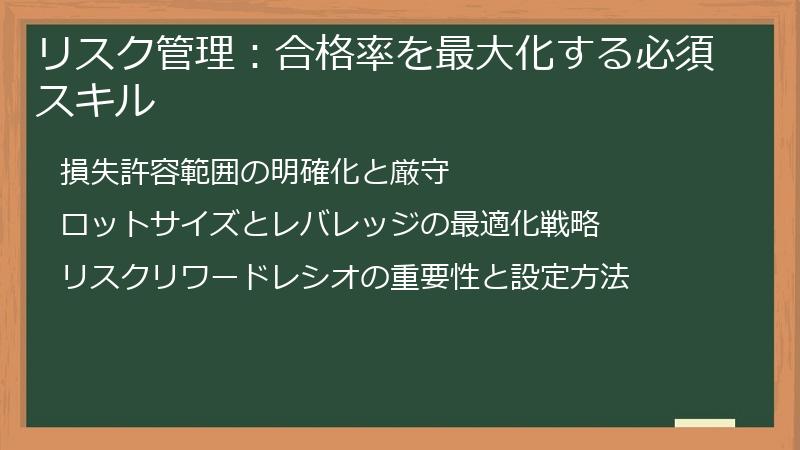 リスク管理：合格率を最大化する必須スキル

損失許容範囲の明確化と厳守

ロットサイズとレバレッジの最適化戦略

リスクリワードレシオの重要性と設定方法